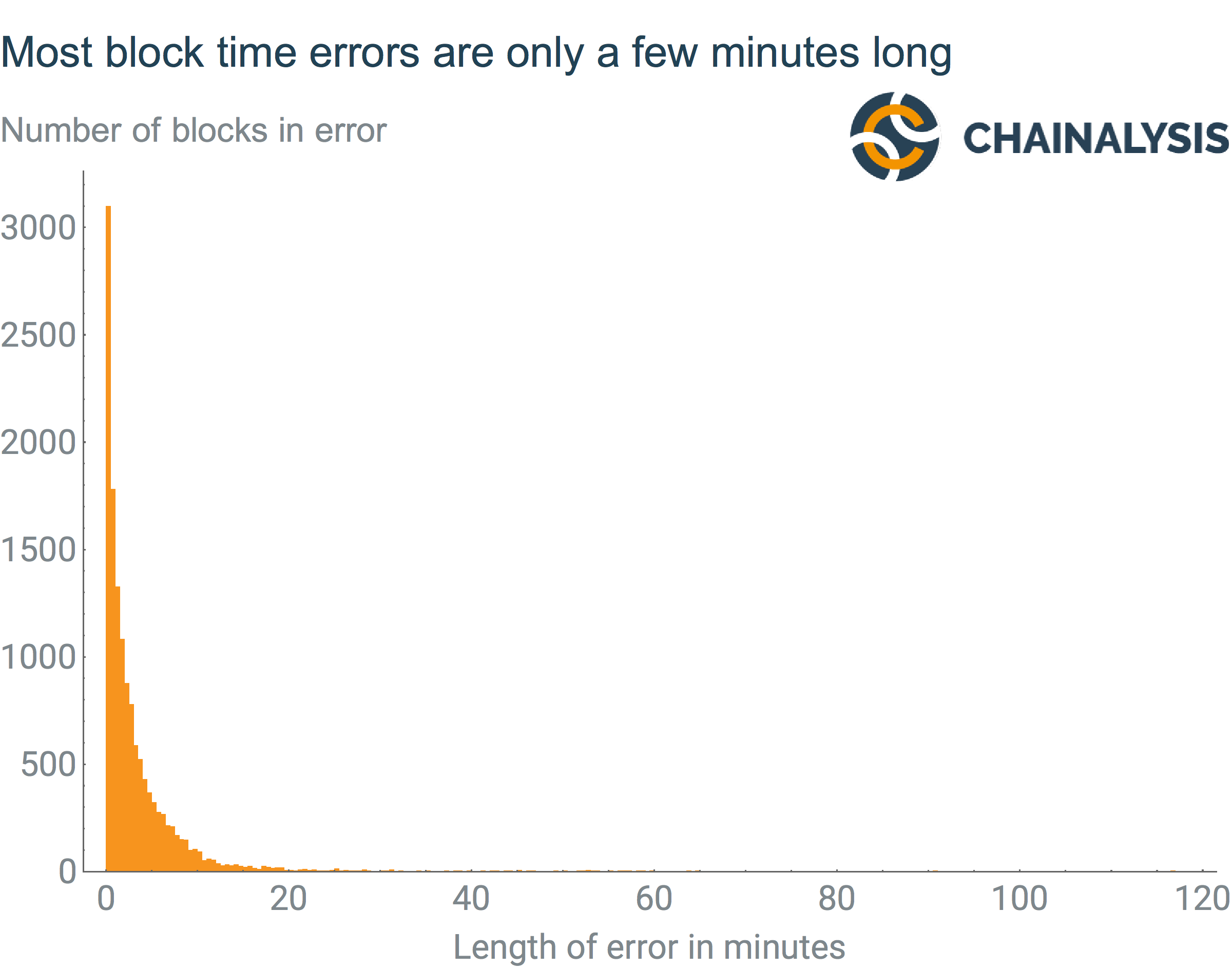 Most block time errors are only a few minutes long

Number of blocks in error

CHAINALYSIS

3000
2500
2000
1500
1000
500
0

0
20
40
60
80
100
120

Length of error in minutes